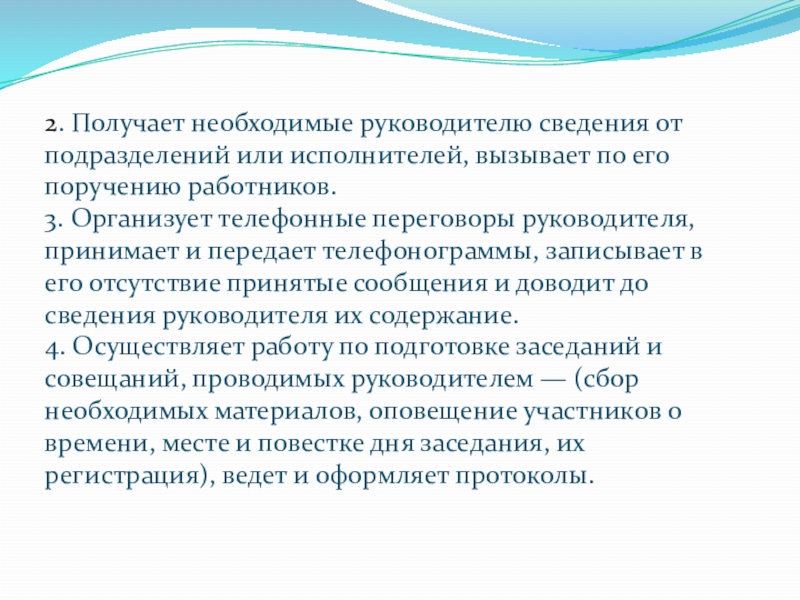 2. Получает необходимые руководителю сведения от подразделений или исполнителей, вызывает по его поручению работников.
3. Организует телефонные переговоры руководителя, принимает и передает телефонограммы, записывает в его отсутствие принятые сообщения и доводит до сведения руководителя их содержание.
4. Осуществляет работу по подготовке заседаний и совещаний, проводимых руководителем — (сбор необходимых материалов, оповещение участников о времени, месте и повестке дня заседания, их регистрация), ведет и оформляет протоколы.